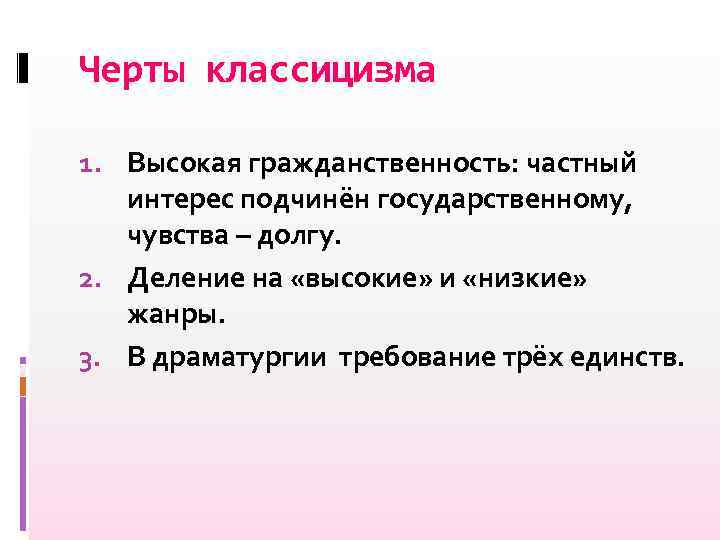 Черты классицизма

1. Высокая гражданственность: частный интерес подчинён государственному, чувства – долгу.
2. Деление на «высокие» и «низкие» жанры.
3. В драматургии требование трёх единств.